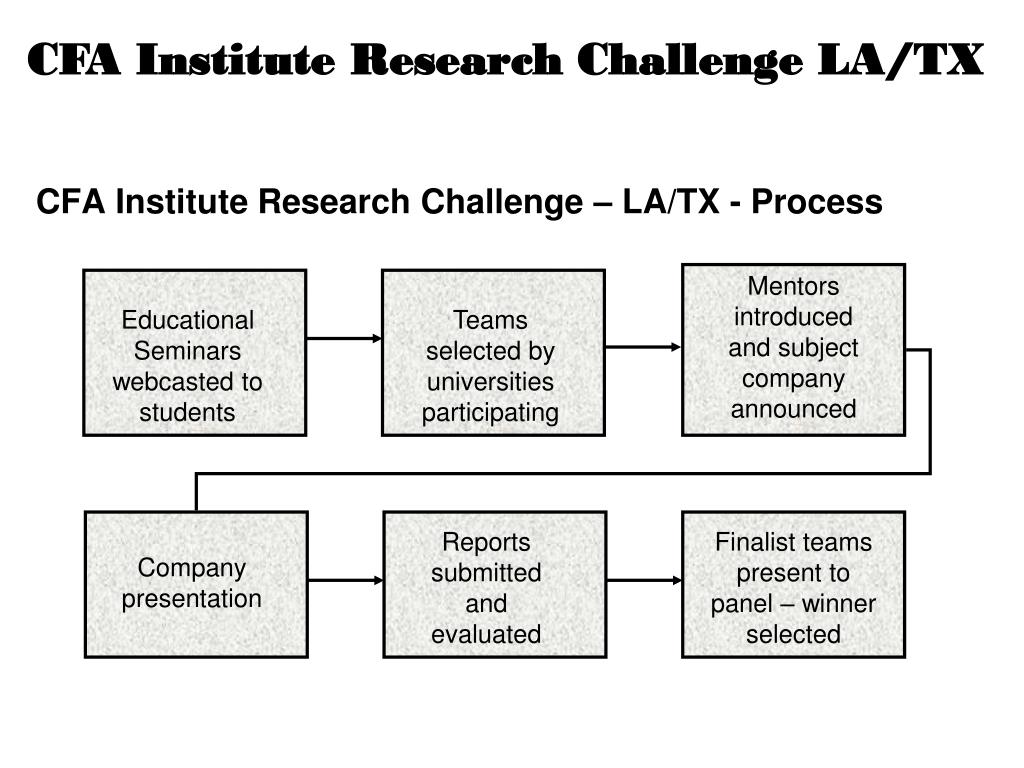 CFA Institute Research Challenge LA/TX

CFA Institute Research Challenge – LA/TX - Process

Educational Seminars webcasted to students

Teams selected by universities participating

Mentors introduced and subject company announced

Company presentation

Reports submitted and evaluated

Finalist teams present to panel – winner selected